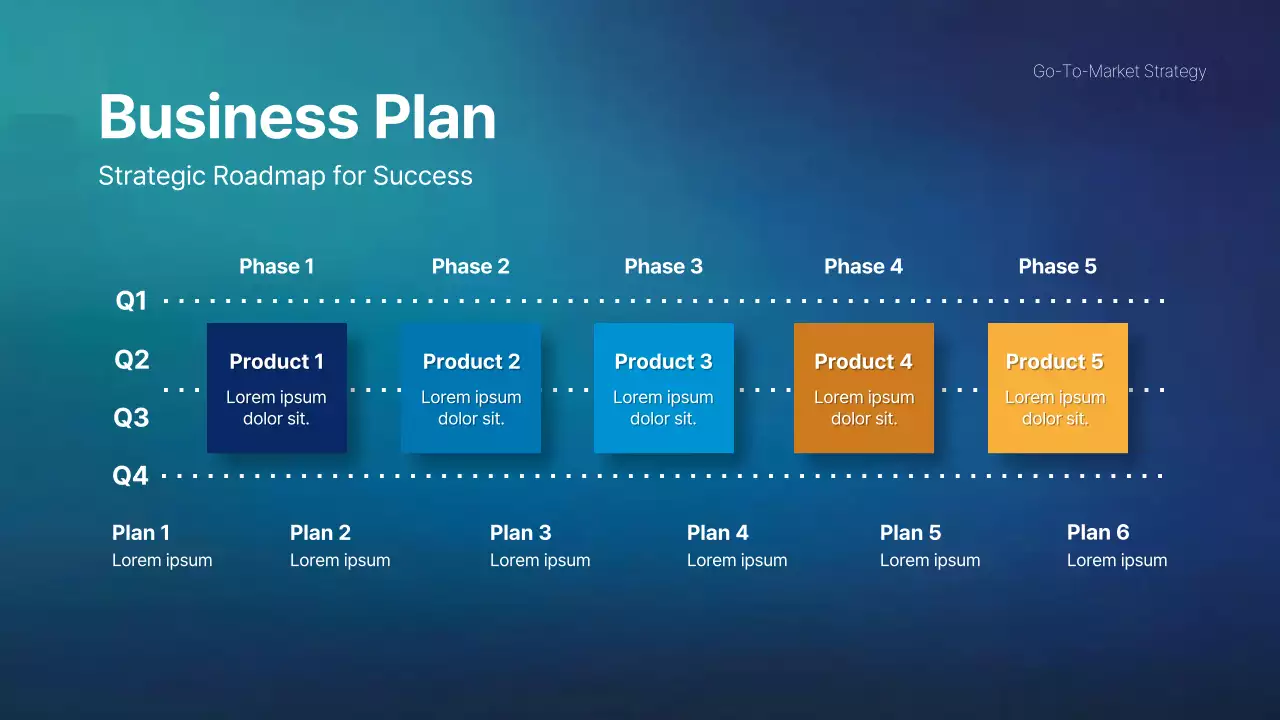 Go-To-Market Strategy

Business Plan

Strategic Roadmap for Success

Phase 1

Phase 2

Phase 3

Phase 4

Phase 5

Q1

Q2

Q3

Q4

Product 1
Lorem ipsum dolor sit.

Product 2
Lorem ipsum dolor sit.

Product 3
Lorem ipsum dolor sit.

Product 4
Lorem ipsum dolor sit.

Product 5
Lorem ipsum dolor sit.

Plan 1
Lorem ipsum

Plan 2
Lorem ipsum

Plan 3
Lorem ipsum

Plan 4
Lorem ipsum

Plan 5
Lorem ipsum

Plan 6
Lorem ipsum